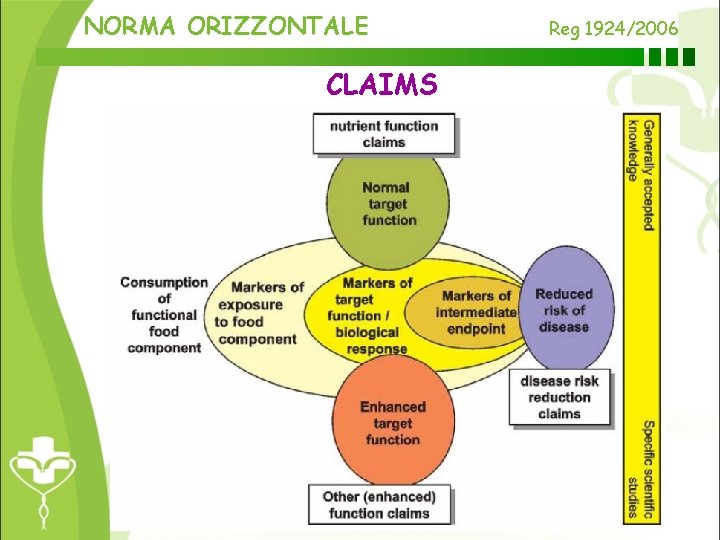 NORMA ORIZZONTALE

Reg 1924/2006

CLAIMS

nutrient function claims

Normal target function

Consumption of functional food component

Markers of exposure to food component

Markers of target function / biological response

Markers of intermediate endpoint

Reduced risk of disease

disease risk reduction claims

Enhanced target function

Other (enhanced) function claims

Generally accepted knowledge

Specific scientific studies